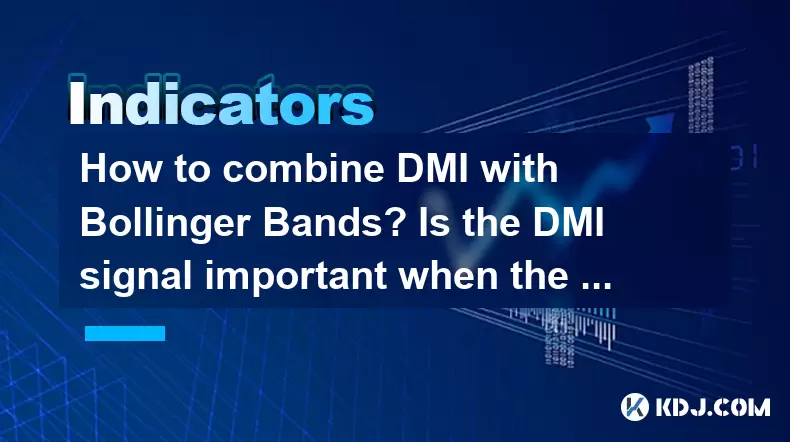 Indicators

How to combine DMI with Bollinger Bands? Is the DMI signal important when the ...

KDJ.COM